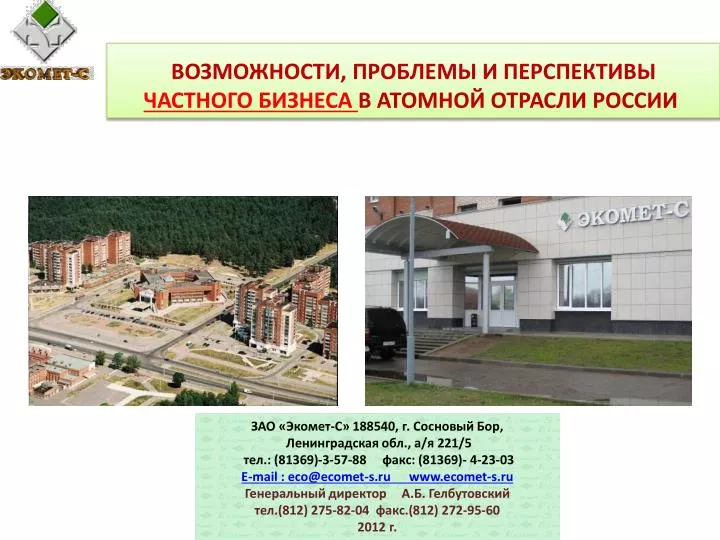 ЭКОМЕТ-С

ВОЗМОЖНОСТИ, ПРОБЛЕМЫ И ПЕРСПЕКТИВЫ ЧАСТНОГО БИЗНЕСА В АТОМНОЙ ОТРАСЛИ РОССИИ

ЭКОМЕТ-С

ЗАО «Экомет-С» 188540, г. Сосновый Бор, Ленинградская обл., а/я 221/5
тел.: (81369)-3-57-88 факс: (81369)- 4-23-03
E-mail : eco@ecomet-s.ru www.ecomet-s.ru
Генеральный директор А.Б. Гелбутовский
тел.(812) 275-82-04 факс.(812) 272-95-60
2012 г.